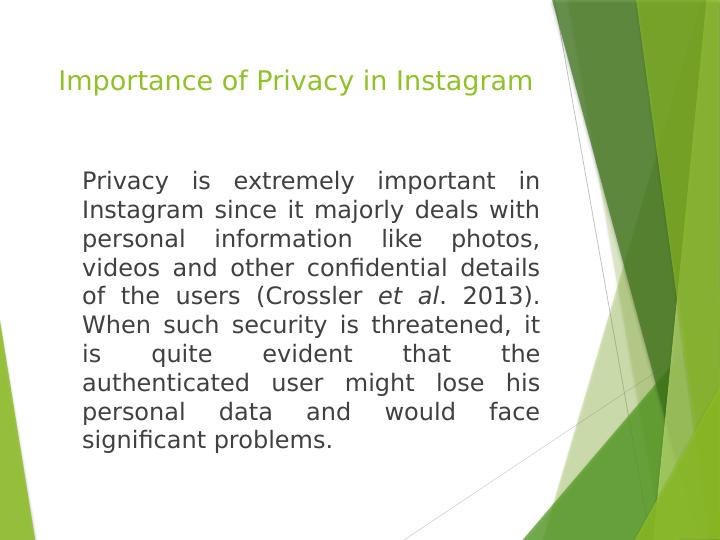 Importance of Privacy in Instagram

Privacy is extremely important in Instagram since it majorly deals with personal information like photos, videos and other confidential details of the users (Crossler et al. 2013). When such security is threatened, it is quite evident that the authenticated user might lose his personal data and would face significant problems.